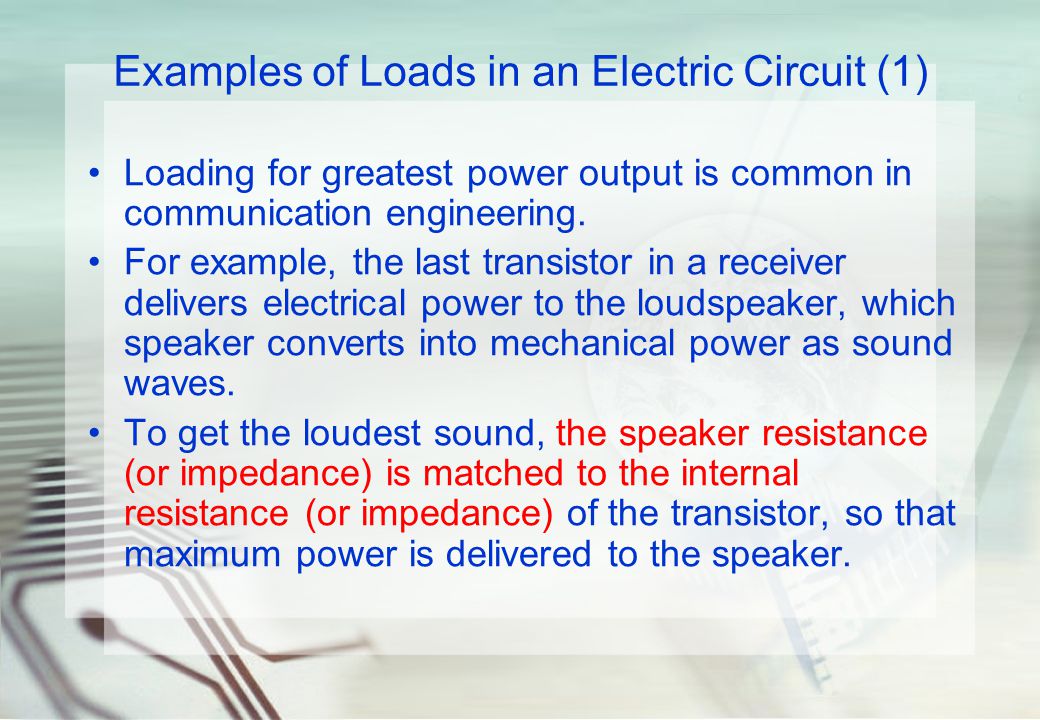 Examples of Loads in an Electric Circuit (1)

• Loading for greatest power output is common in communication engineering.

• For example, the last transistor in a receiver delivers electrical power to the loudspeaker, which speaker converts into mechanical power as sound waves.

• To get the loudest sound, the speaker resistance (or impedance) is matched to the internal resistance (or impedance) of the transistor, so that maximum power is delivered to the speaker.